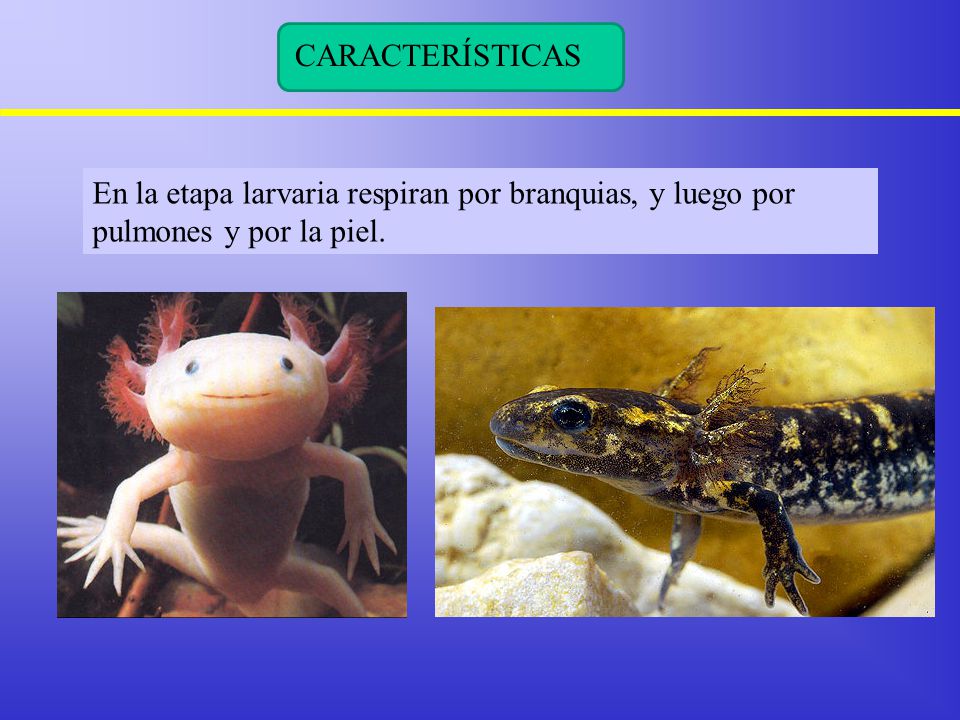 CARACTERÍSTICAS

En la etapa larvaria respiran por branquias, y luego por pulmones y por la piel.